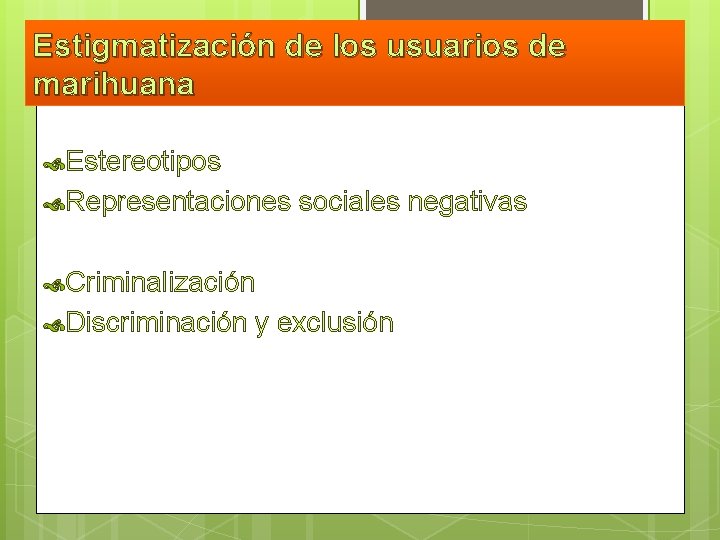 Estigmatización de los usuarios de marihuana

Estereotipos
Representaciones sociales negativas

Criminalización
Discriminación y exclusión